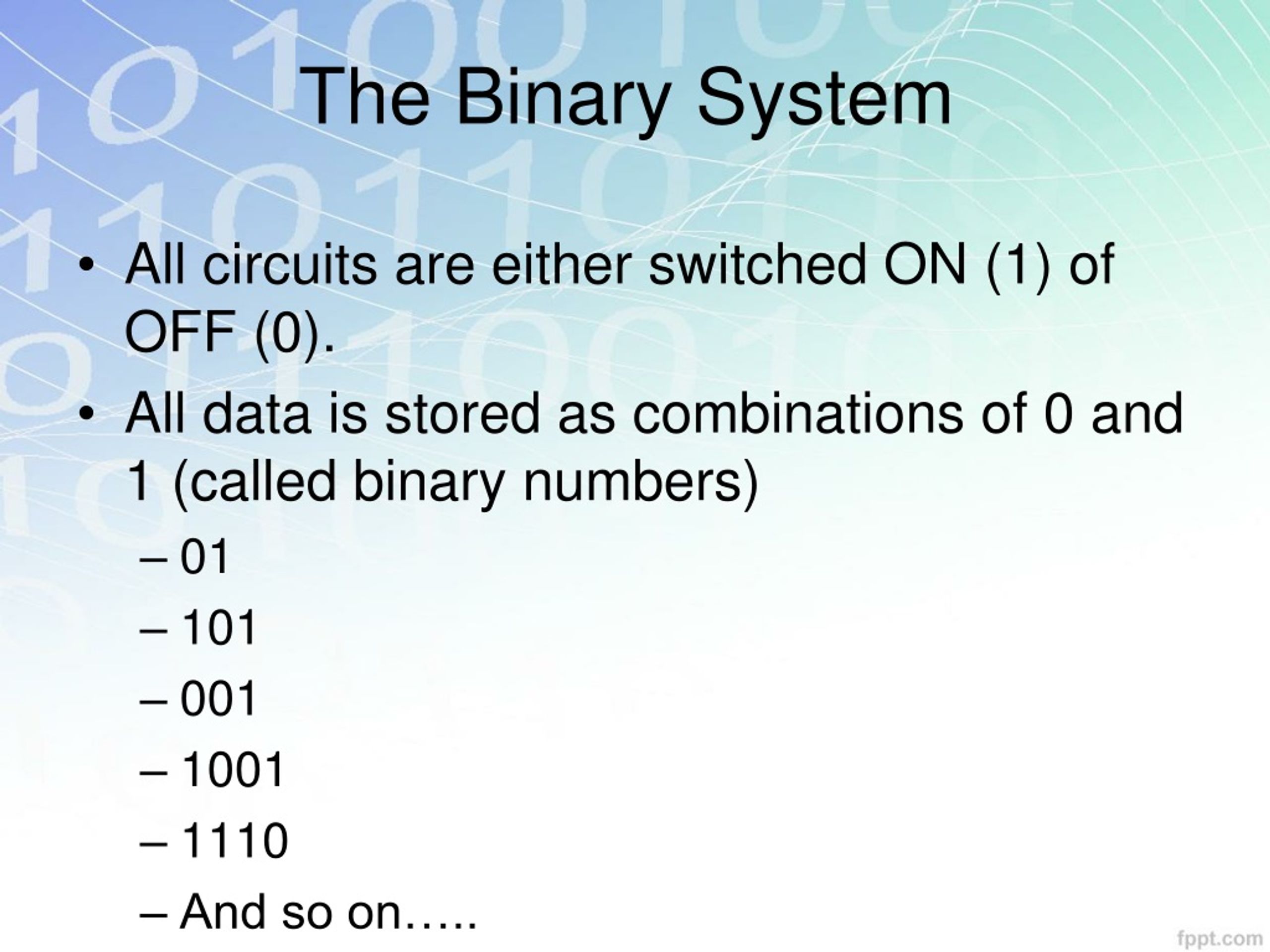 The Binary System

• All circuits are either switched ON (1) of OFF (0).

• All data is stored as combinations of 0 and 1 (called binary numbers)

– 01

– 101

– 001

– 1001

– 1110

– And so on…..

fppt.com